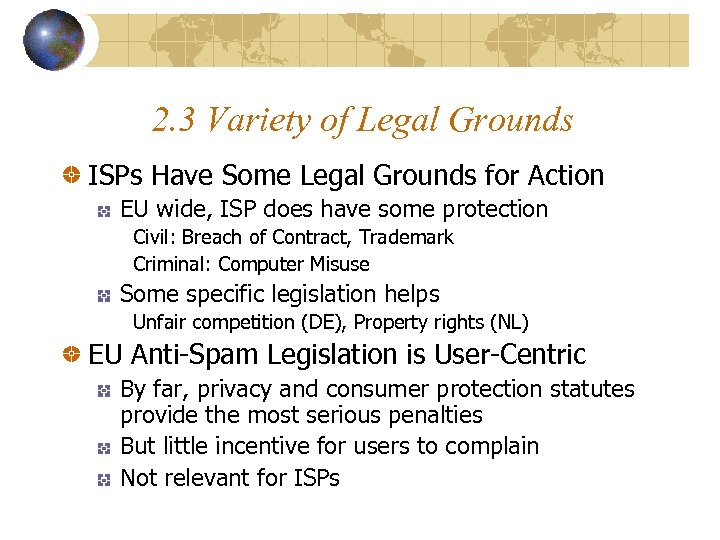 2.3 Variety of Legal Grounds

ISPs Have Some Legal Grounds for Action

EU wide, ISP does have some protection

Civil: Breach of Contract, Trademark

Criminal: Computer Misuse

Some specific legislation helps

Unfair competition (DE), Property rights (NL)

EU Anti-Spam Legislation is User-Centric

By far, privacy and consumer protection statutes provide the most serious penalties

But little incentive for users to complain

Not relevant for ISPs